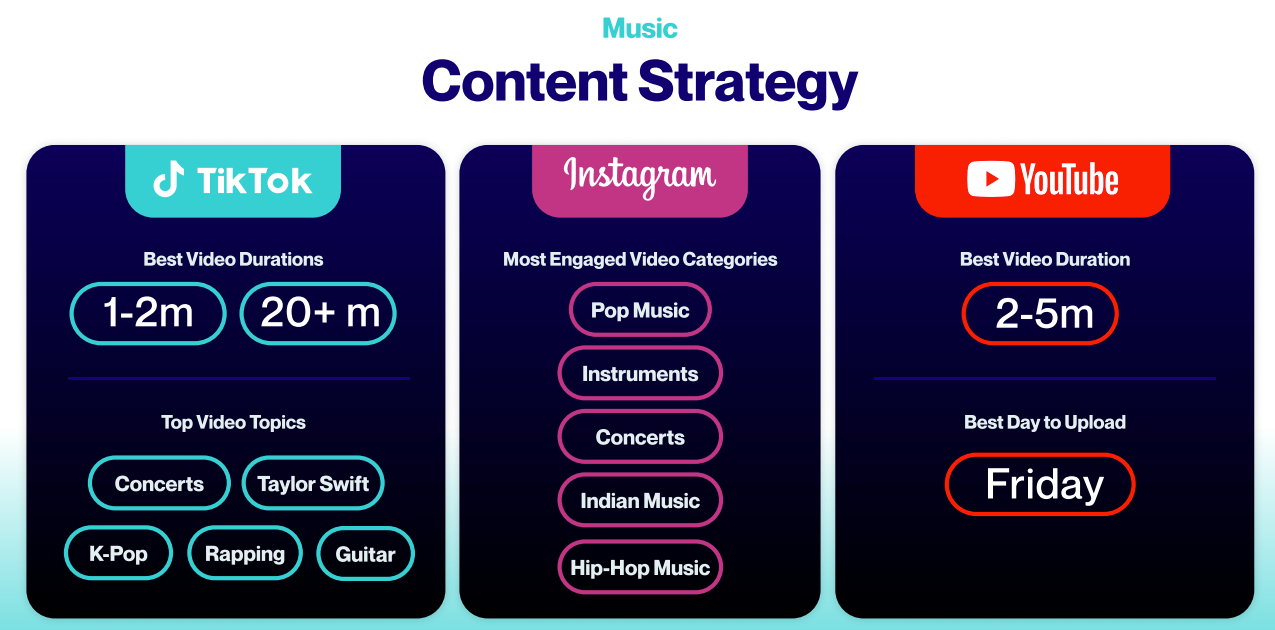 Music

Content Strategy

TikTok

Best Video Durations

1-2m

20+ m

Top Video Topics

Concerts

Taylor Swift

K-Pop

Rapping

Guitar

Instagram

Most Engaged Video Categories

Pop Music

Instruments

Concerts

Indian Music

Hip-Hop Music

YouTube

Best Video Duration

2-5m

Best Day to Upload

Friday